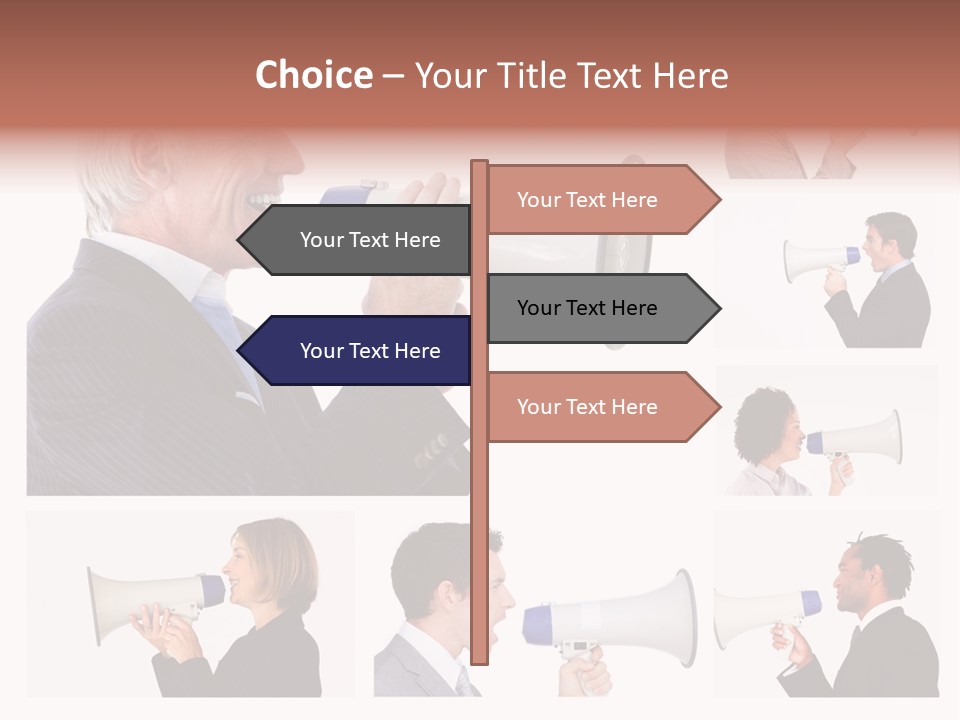 Choice – Your Title Text Here

Your Text Here

Your Text Here

Your Text Here

Your Text Here

Your Text Here